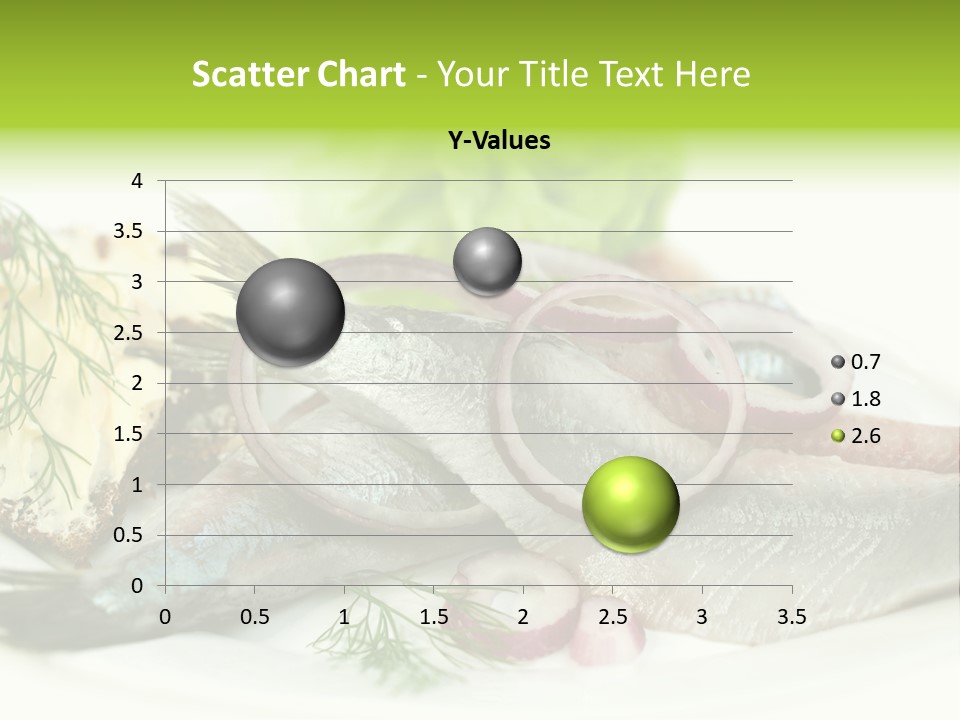 Scatter Chart - Your Title Text Here

Y-Values

4
3.5
3
2.5
2
1.5
1
0.5
0

0 0.5 1 1.5 2 2.5 3 3.5

0.7
1.8
2.6